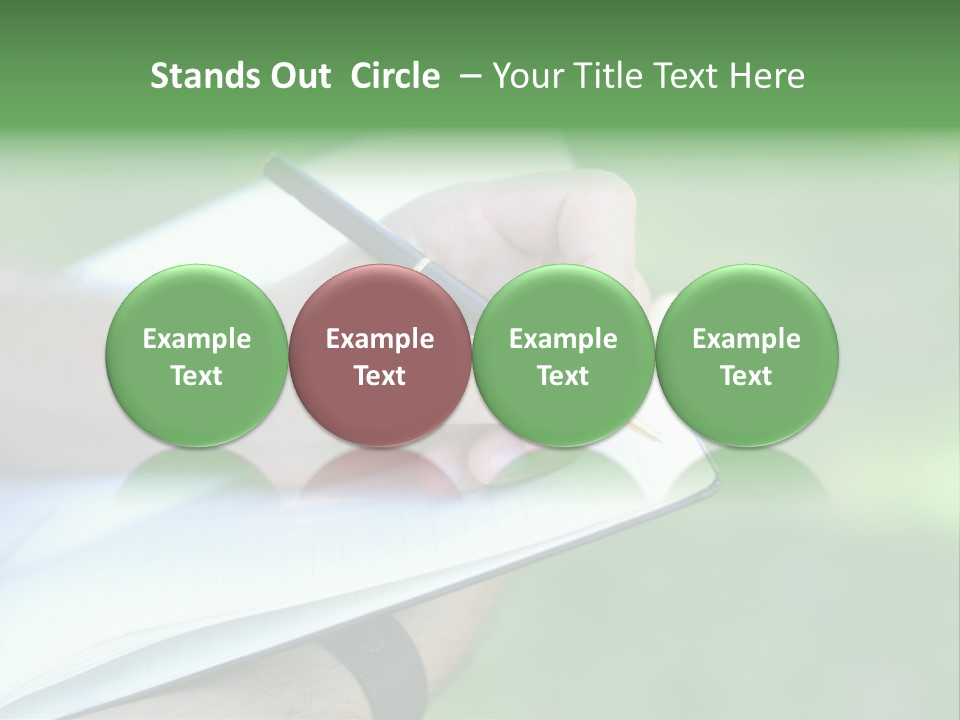 Stands Out Circle – Your Title Text Here

Example Text

Example Text

Example Text

Example Text